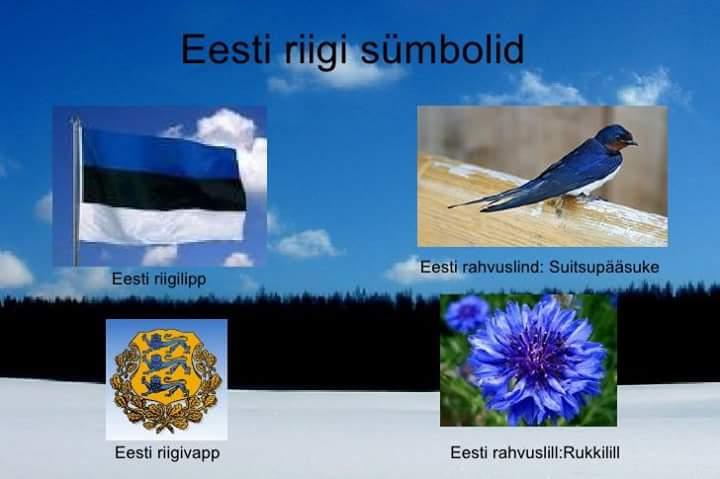 Eesti riigi sümbolid

Eesti riigilipp

Eesti rahvuslind: Suitsupääsuke

Eesti riigivapp

Eesti rahvuslill:Rukkilill